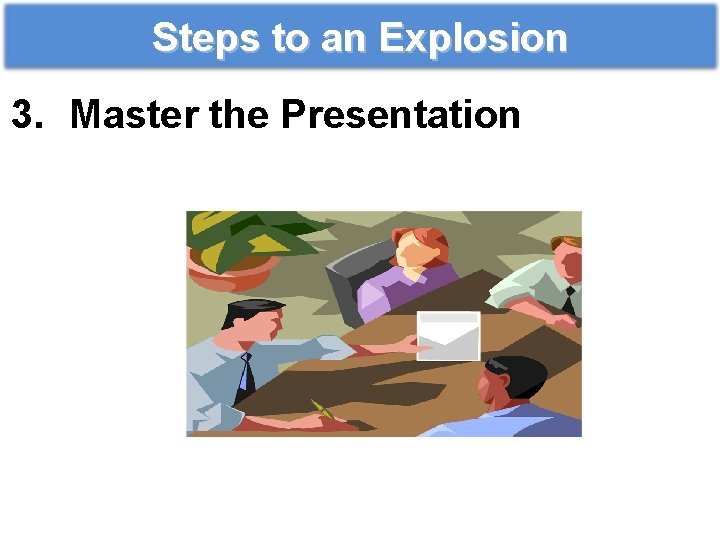 Steps to an Explosion

3. Master the Presentation